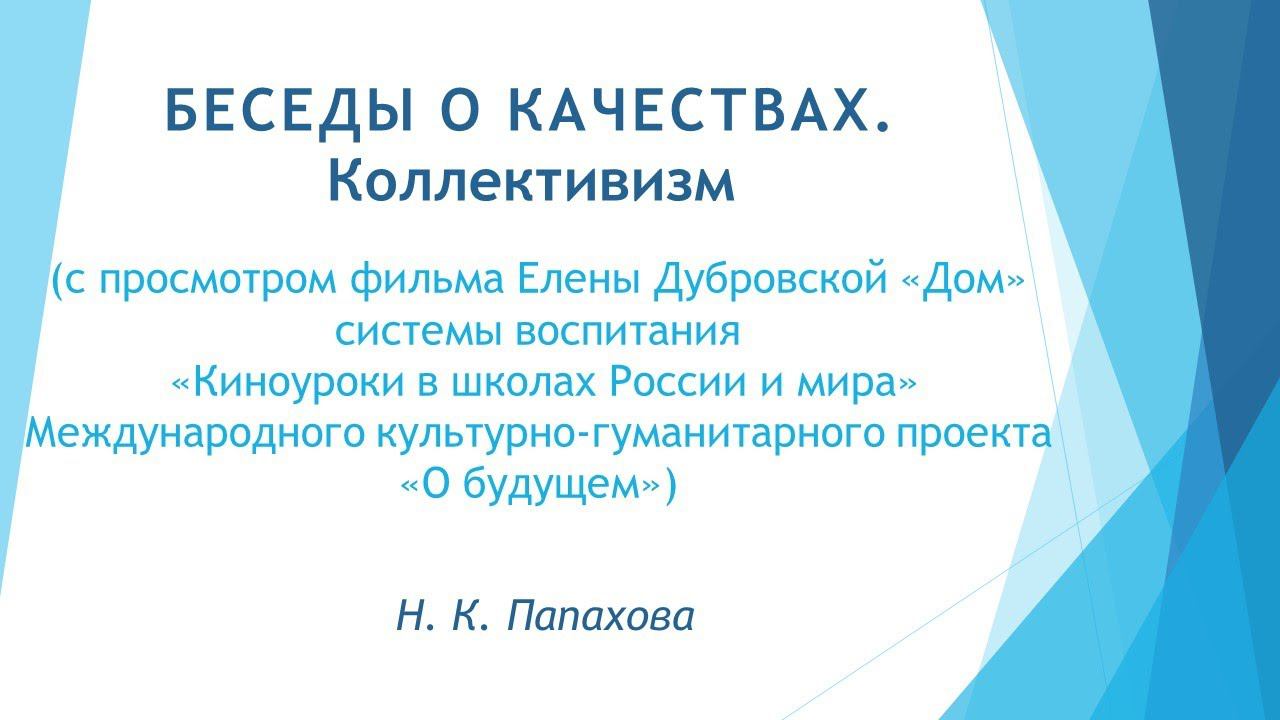 БЕСЕДЫ О КАЧЕСТВАХ.
Коллективизм

(с просмотром фильма Елены Дубровской «Дом» системы воспитания «Киноуроки в школах России и мира» Международного культурно-гуманитарного проекта «О будущем»)

Н. К. Папахова